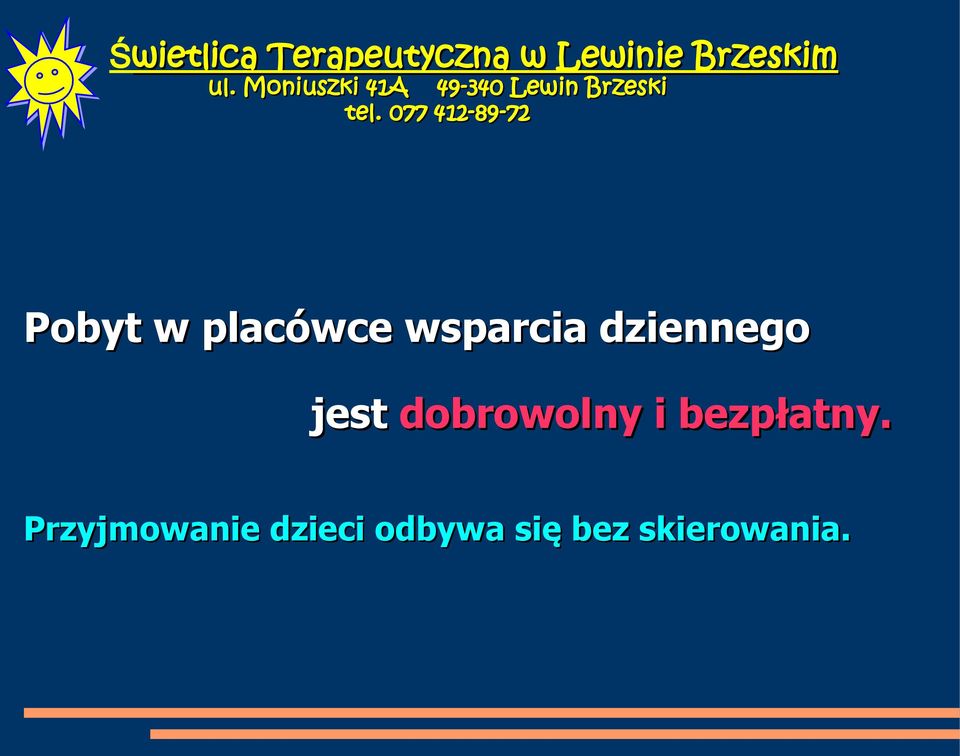 Świetlica Terapeutyczna w Lewinie Brzeskim
ul. Moniuszki 41A 49-340 Lewin Brzeski
tel. 077 412-89-72

Pobyt w placówce wsparcia dziennego

jest dobrowolny i bezpłatny.

Przyjmowanie dzieci odbywa się bez skierowania.